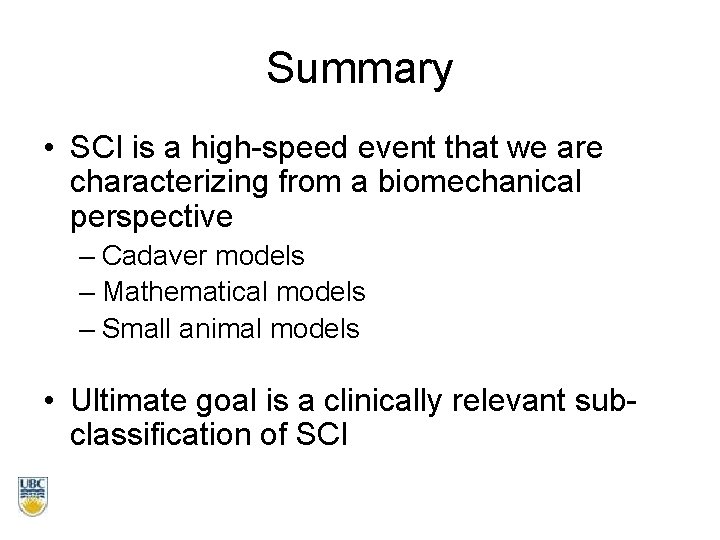 Summary

• SCI is a high-speed event that we are characterizing from a biomechanical perspective
– Cadaver models
– Mathematical models
– Small animal models

• Ultimate goal is a clinically relevant sub-classification of SCI

UBC